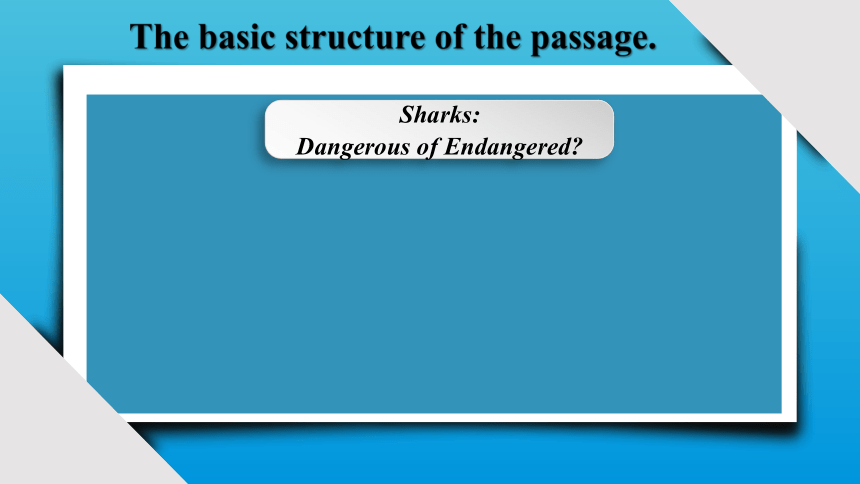 The basic structure of the passage.

Sharks:
Dangerous of Endangered?